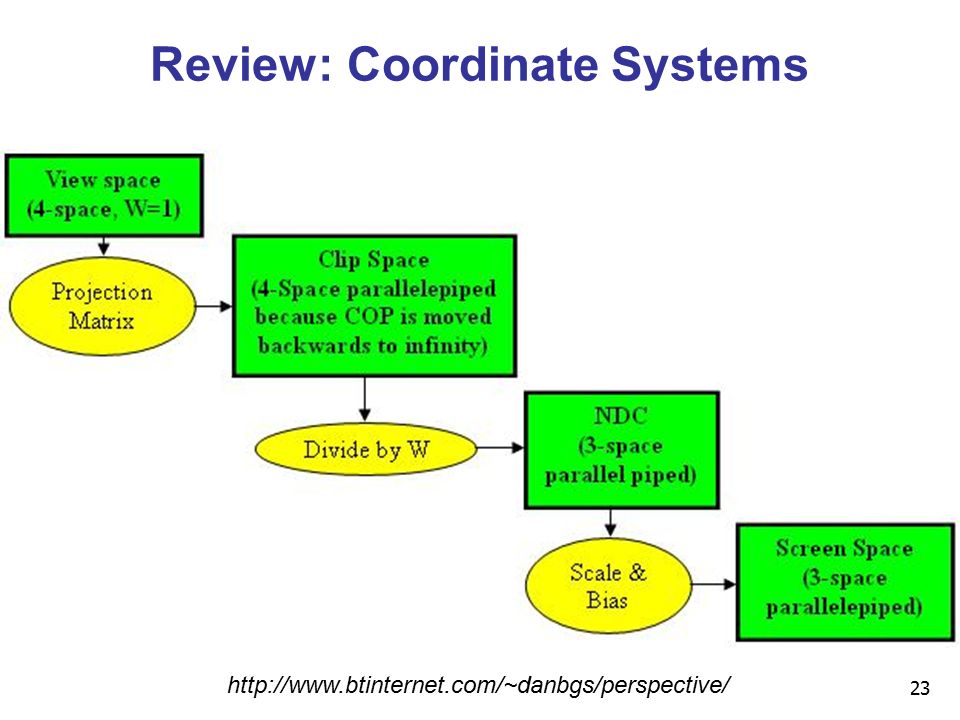 Review: Coordinate Systems

View space
(4-space, W=1)

Projection Matrix

Clip Space
(4-Space parallelepiped because COP is moved backwards to infinity)

Divide by W

NDC
(3-space parallel piped)

Scale & Bias

Screen Space
(3-space parallelepiped)

http://www.btinternet.com/~danbgs/perspective/

23